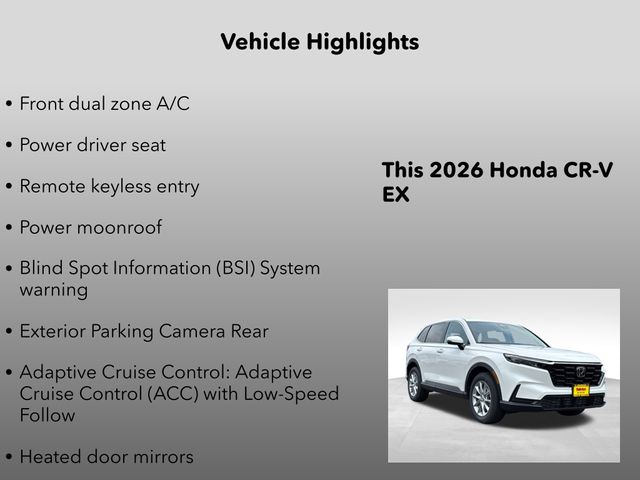 Vehicle Highlights

• Front dual zone A/C

• Power driver seat

• Remote keyless entry

• Power moonroof

• Blind Spot Information (BSI) System warning

• Exterior Parking Camera Rear

• Adaptive Cruise Control: Adaptive Cruise Control (ACC) with Low-Speed Follow

• Heated door mirrors

This 2026 Honda CR-V EX